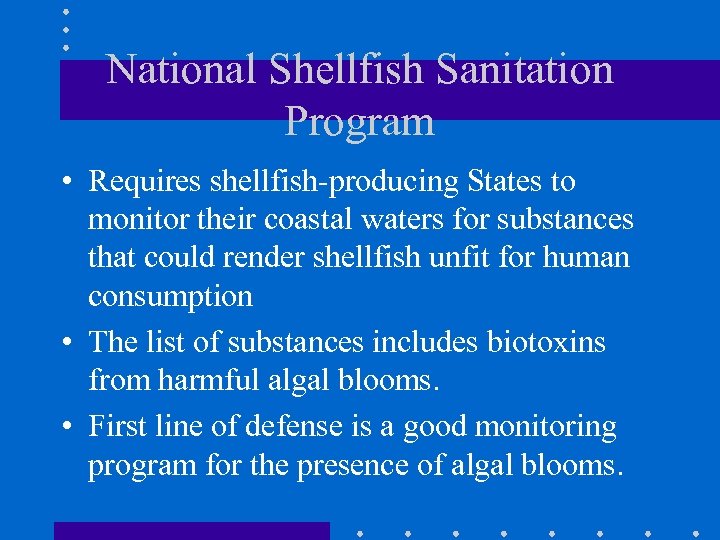 National Shellfish Sanitation Program

• Requires shellfish-producing States to monitor their coastal waters for substances that could render shellfish unfit for human consumption

• The list of substances includes biotoxins from harmful algal blooms.

• First line of defense is a good monitoring program for the presence of algal blooms.